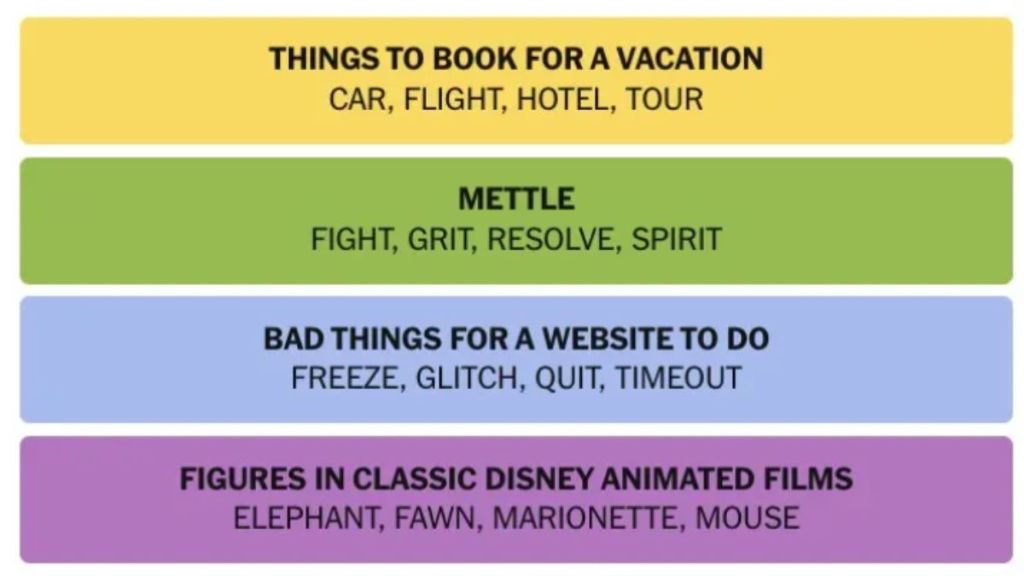 THINGS TO BOOK FOR A VACATION
CAR, FLIGHT, HOTEL, TOUR

METTLE
FIGHT, GRIT, RESOLVE, SPIRIT

BAD THINGS FOR A WEBSITE TO DO
FREEZE, GLITCH, QUIT, TIMEOUT

FIGURES IN CLASSIC DISNEY ANIMATED FILMS
ELEPHANT, FAWN, MARIONETTE, MOUSE